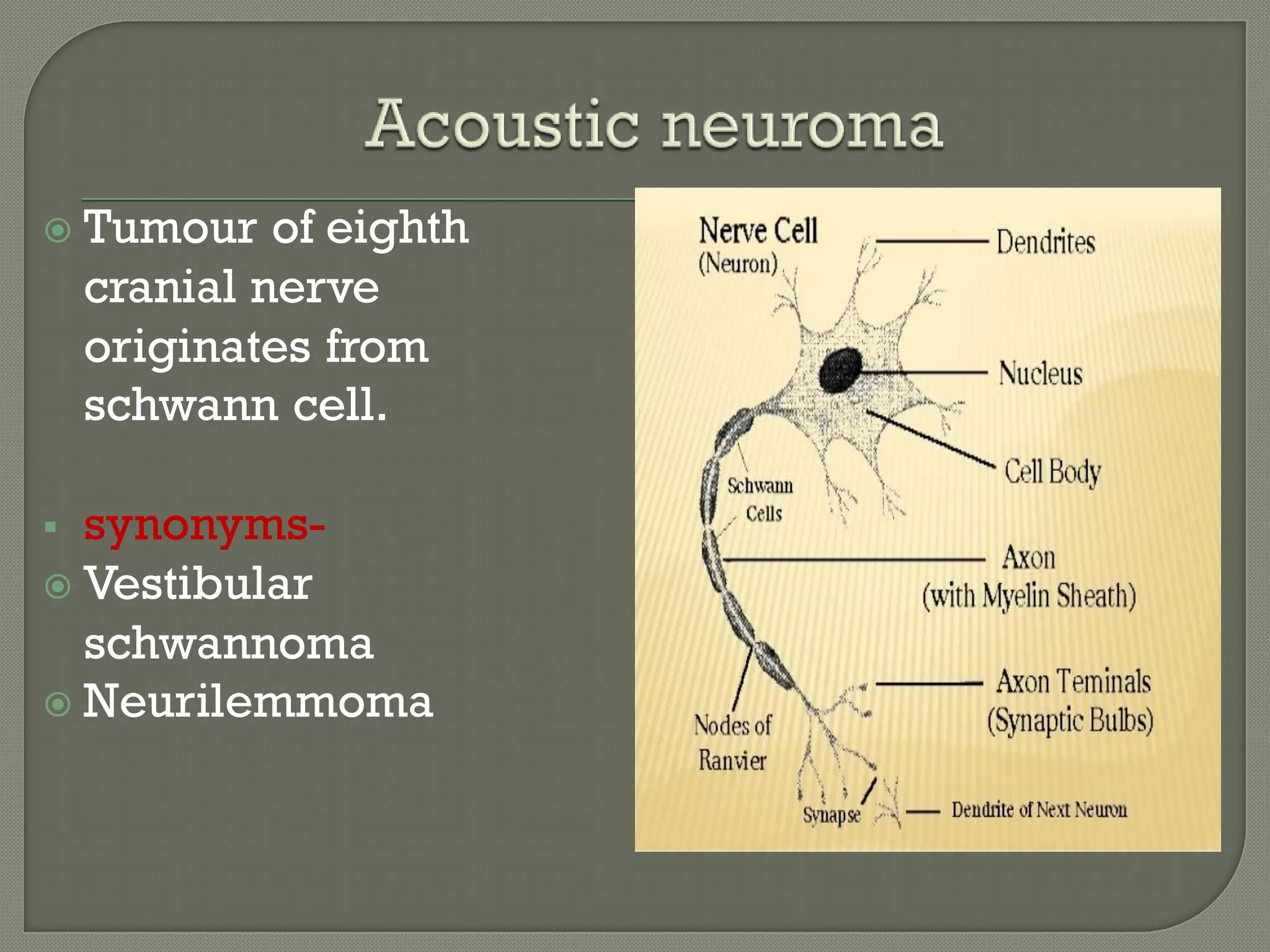 Acoustic neuroma

Tumour of eighth cranial nerve originates from schwann cell.

synonyms-

Vestibular schwannoma

Neurilemmoma

Nerve Cell
(Neuron)

Dendrites

Nucleus

Cell Body

Schwann Cells

Axon
(with Myelin Sheath)

Axon Teminals
(Synaptic Bulbs)

Nodes of Ranvier

Synapse

Dendrite of Next Neuron